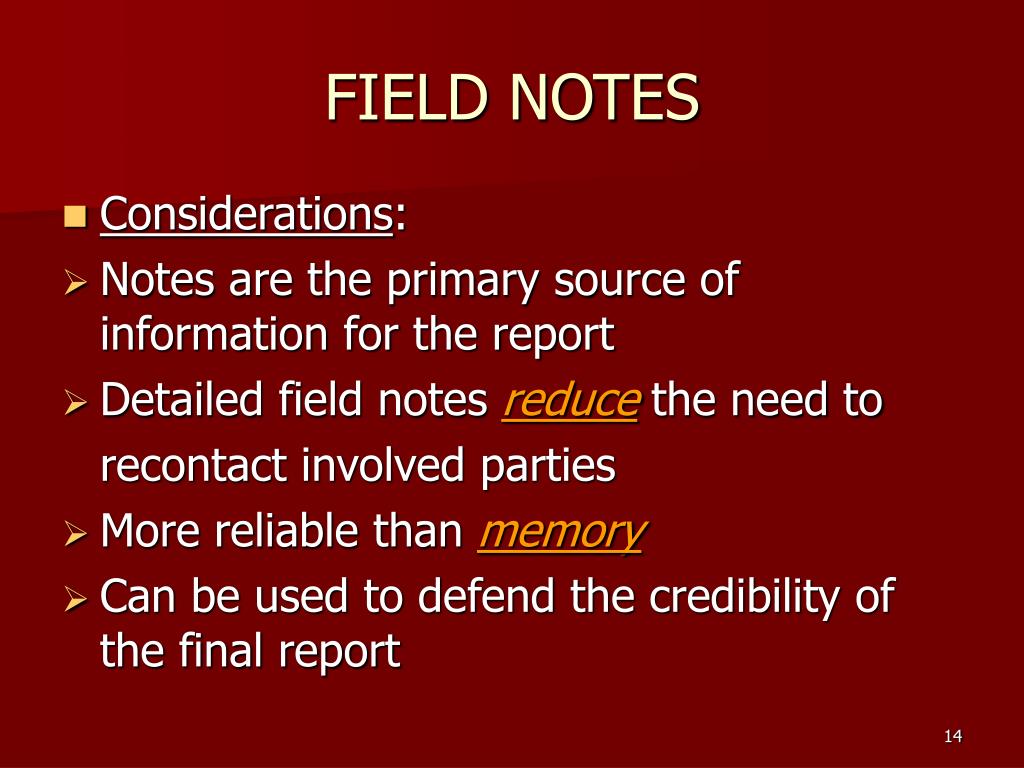 FIELD NOTES

Considerations:

Notes are the primary source of information for the report

Detailed field notes reduce the need to recontact involved parties

More reliable than memory

Can be used to defend the credibility of the final report

14